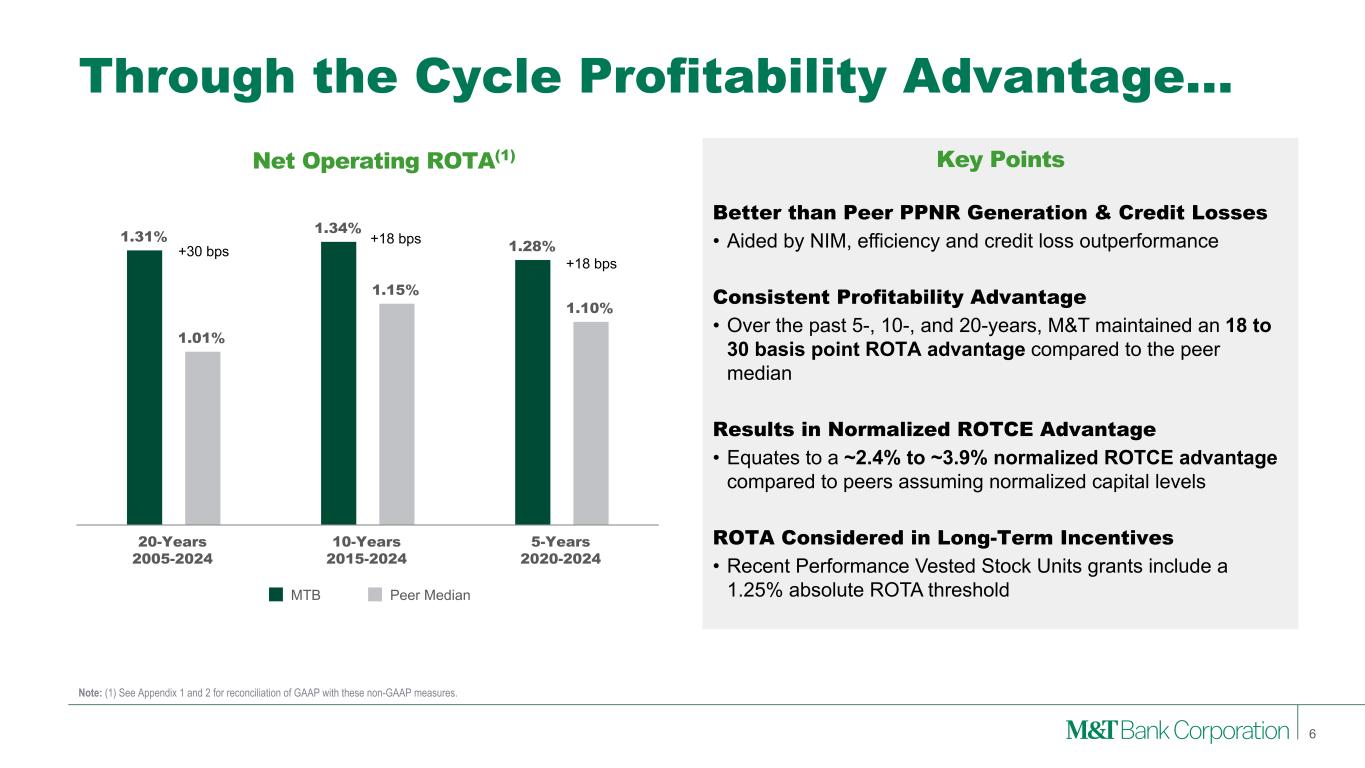 Through the Cycle Profitability Advantage…

Net Operating ROTA$^{(1)}$

1.31%
+30 bps
1.01%
1.34%
+18 bps
1.15%
1.28%
+18 bps
1.10%

20-Years
2005-2024

10-Years
2015-2024

5-Years
2020-2024

MTB
Peer Median

Key Points

Better than Peer PPNR Generation & Credit Losses
• Aided by NIM, efficiency and credit loss outperformance

Consistent Profitability Advantage
• Over the past 5-, 10-, and 20-years, M&T maintained an 18 to 30 basis point ROTA advantage compared to the peer median

Results in Normalized ROTCE Advantage
• Equates to a ~2.4% to ~3.9% normalized ROTCE advantage compared to peers assuming normalized capital levels

ROTA Considered in Long-Term Incentives
• Recent Performance Vested Stock Units grants include a 1.25% absolute ROTA threshold

Note: (1) See Appendix 1 and 2 for reconciliation of GAAP with these non-GAAP measures.

M&T Bank Corporation
6